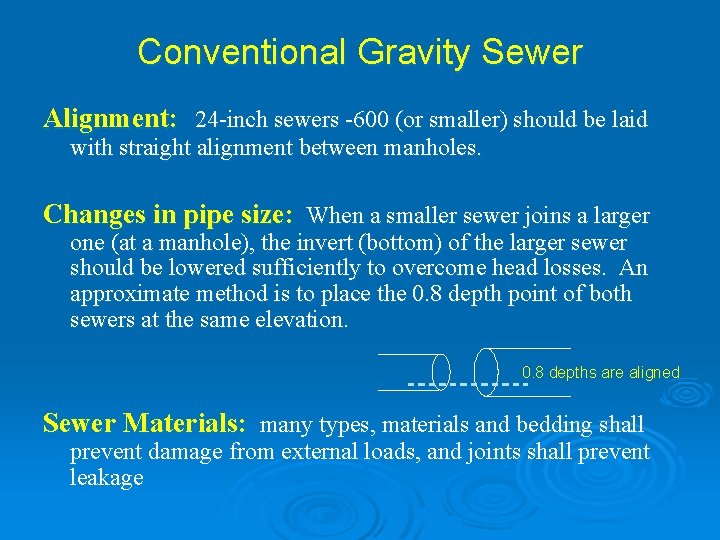 Conventional Gravity Sewer

Alignment: 24-inch sewers -600 (or smaller) should be laid with straight alignment between manholes.

Changes in pipe size: When a smaller sewer joins a larger one (at a manhole), the invert (bottom) of the larger sewer should be lowered sufficiently to overcome head losses. An approximate method is to place the 0.8 depth point of both sewers at the same elevation.

0.8 depths are aligned

Sewer Materials: many types, materials and bedding shall prevent damage from external loads, and joints shall prevent leakage